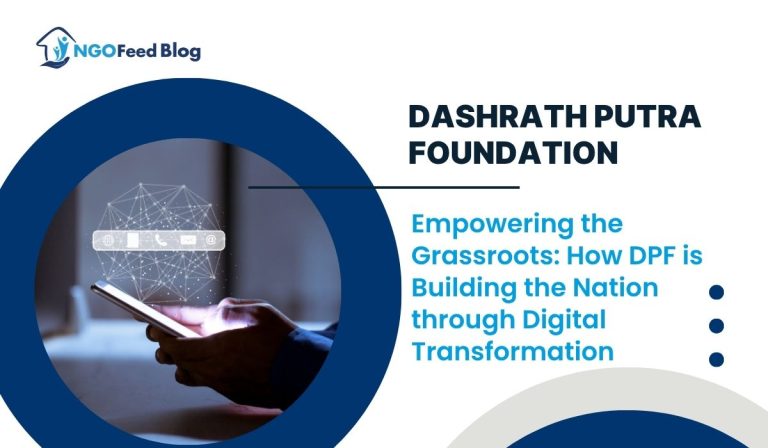 NGOFeed Blog

DASHRATH PUTRA FOUNDATION

Empowering the Grassroots: How DPF is Building the Nation through Digital Transformation